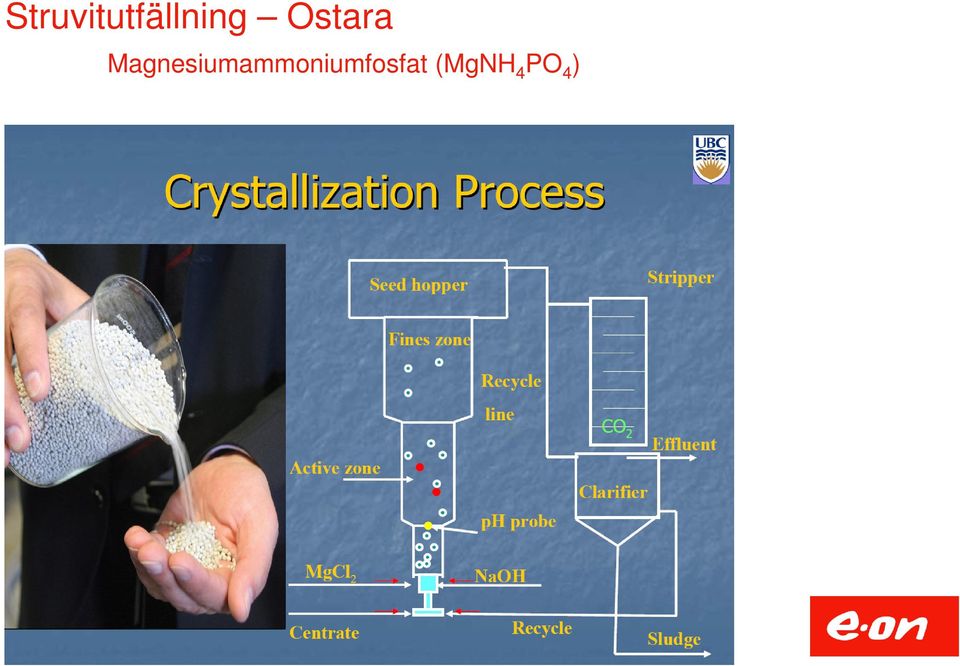 Struvitutfällning – Ostara

Magnesiumammoniumfosfat ($MgNH_4PO_4$)

UBC

Crystallization Process

Seed hopper

Stripper

Fines zone

Recycle

line

$CO_2$

Effluent

Active zone

Clarifier

pH probe

$MgCl_2$

NaOH

Centrate

Recycle

Sludge

e·on